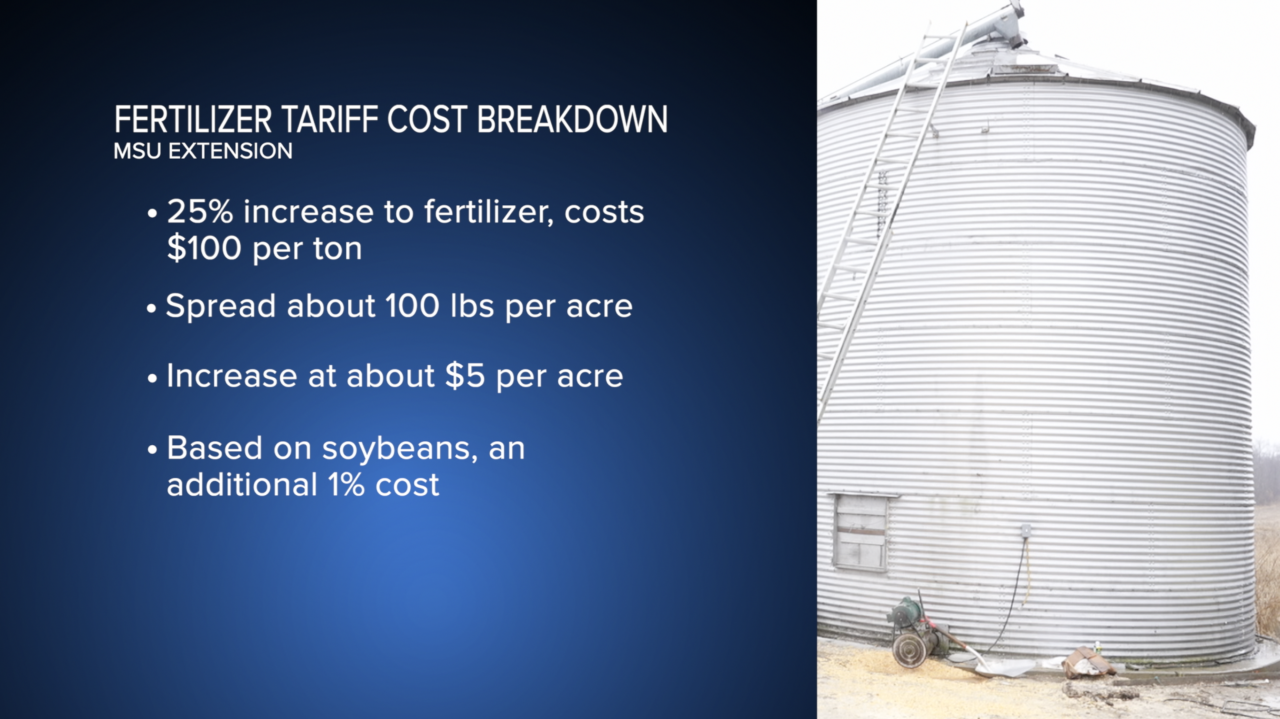 FERTILIZER TARIFF COST BREAKDOWN
MSU EXTENSION

• 25% increase to fertilizer, costs \$100 per ton

• Spread about 100 lbs per acre

• Increase at about \$5 per acre

• Based on soybeans, an additional 1% cost